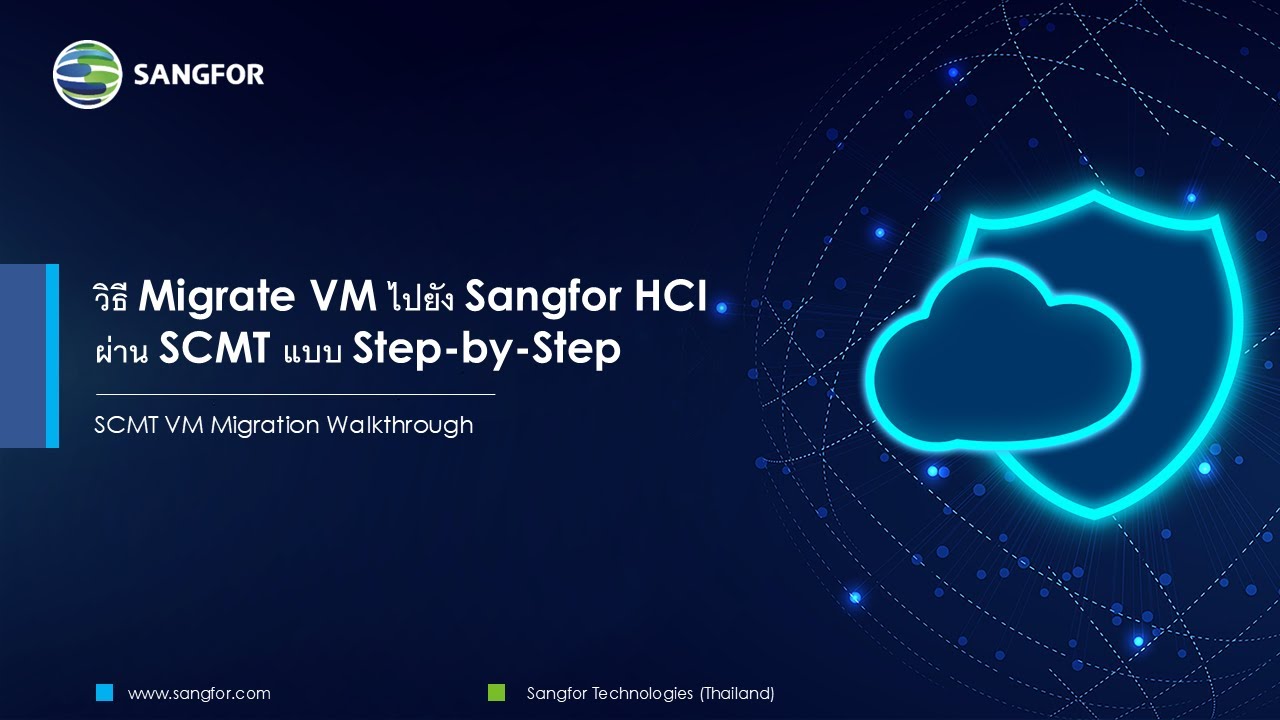 SANGFOR

วิธี Migrate VM ไปยัง Sangfor HCI ผ่าน SCMT แบบ Step-by-Step

SCMT VM Migration Walkthrough

www.sangfor.com

Sangfor Technologies (Thailand)